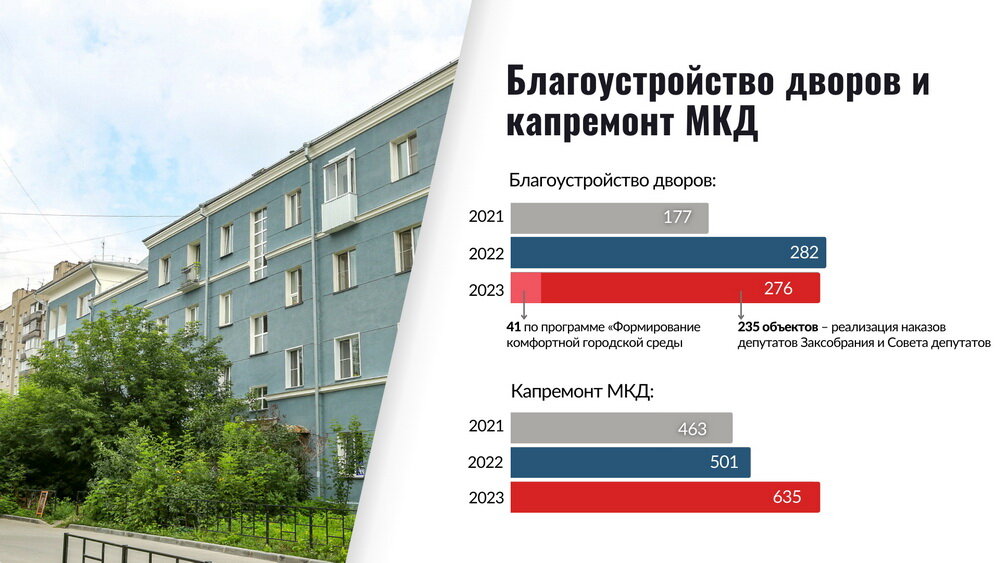 Благоустройство дворов и капремонт МКД

Благоустройство дворов:

2021 177

2022 282

2023 276

41 по программе «Формирование комфортной городской среды

235 объектов – реализация наказов депутатов Заксобрания и Совета депутатов

Капремонт МКД:

2021 463

2022 501

2023 635